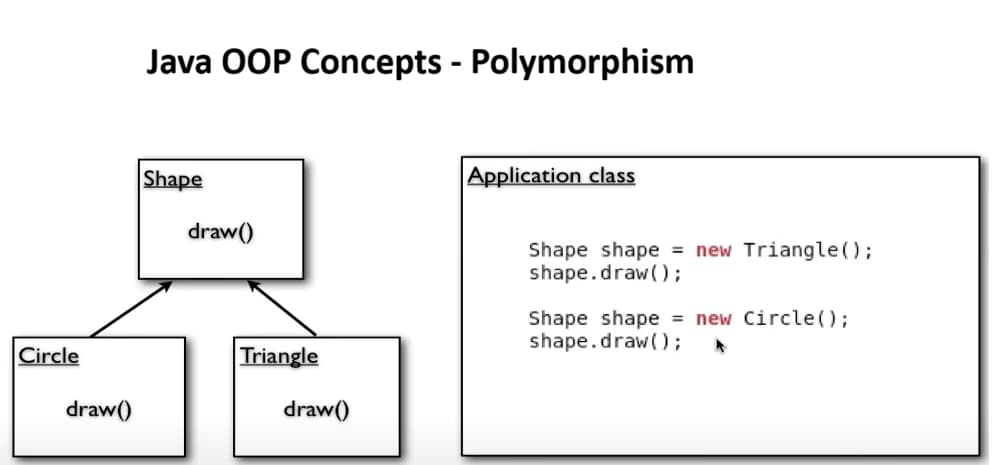 Java OOP Concepts - Polymorphism

Shape

draw()

Circle

draw()

Triangle

draw()

Application class

Shape shape = new Triangle();
shape.draw();

Shape shape = new Circle();
shape.draw();